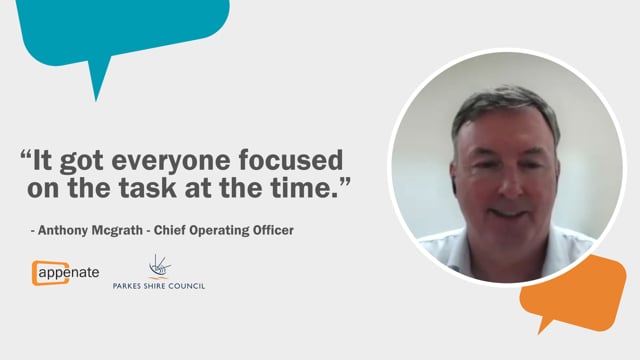 “It got everyone focused on the task at the time.”

- Anthony Mcgrath - Chief Operating Officer

appenate

PARKES SHIRE COUNCIL